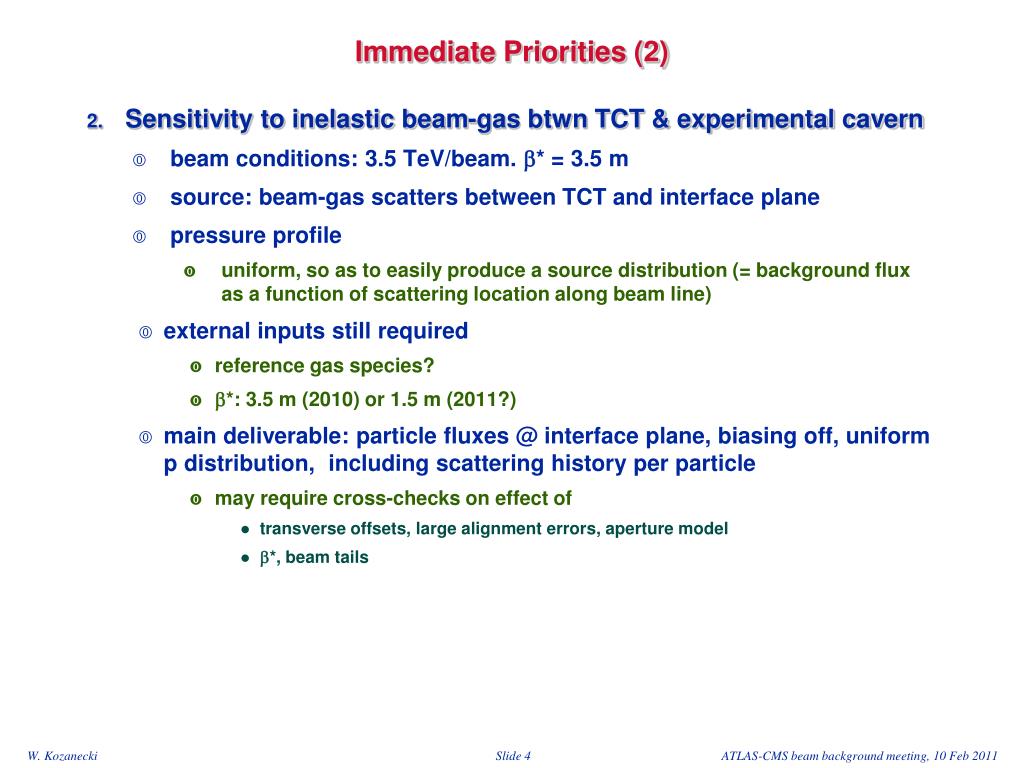 Immediate Priorities (2)

2. Sensitivity to inelastic beam-gas btwn TCT & experimental cavern

beam conditions: 3.5 TeV/beam. $\beta$* = 3.5 m

source: beam-gas scatters between TCT and interface plane

pressure profile

uniform, so as to easily produce a source distribution (= background flux as a function of scattering location along beam line)

external inputs still required

reference gas species?

$\beta$*: 3.5 m (2010) or 1.5 m (2011?)

main deliverable: particle fluxes @ interface plane, biasing off, uniform p distribution, including scattering history per particle

may require cross-checks on effect of

transverse offsets, large alignment errors, aperture model

$\beta$*, beam tails

W. Kozanecki

Slide 4

ATLAS-CMS beam background meeting, 10 Feb 2011